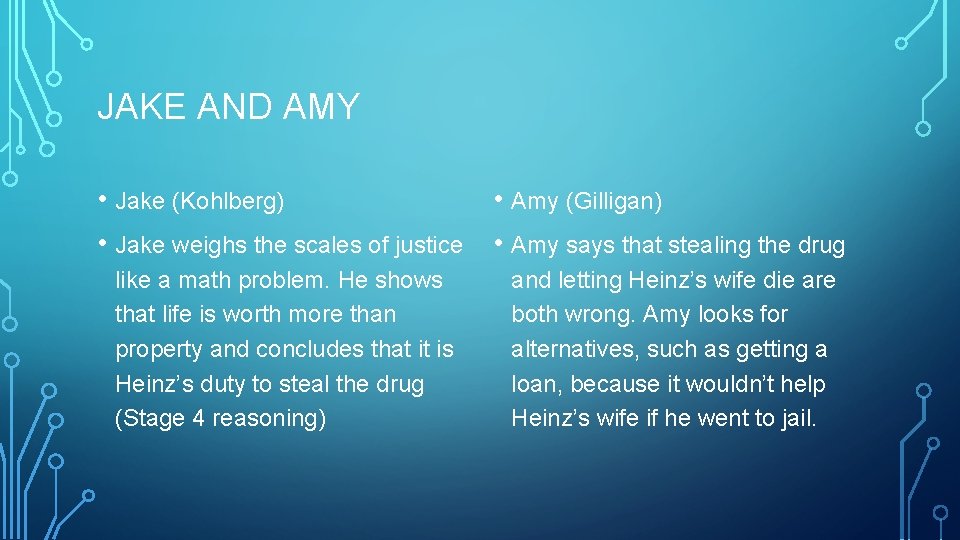 JAKE AND AMY

• Jake (Kohlberg)

• Jake weighs the scales of justice like a math problem. He shows that life is worth more than property and concludes that it is Heinz’s duty to steal the drug (Stage 4 reasoning)

• Amy (Gilligan)

• Amy says that stealing the drug and letting Heinz’s wife die are both wrong. Amy looks for alternatives, such as getting a loan, because it wouldn’t help Heinz’s wife if he went to jail.